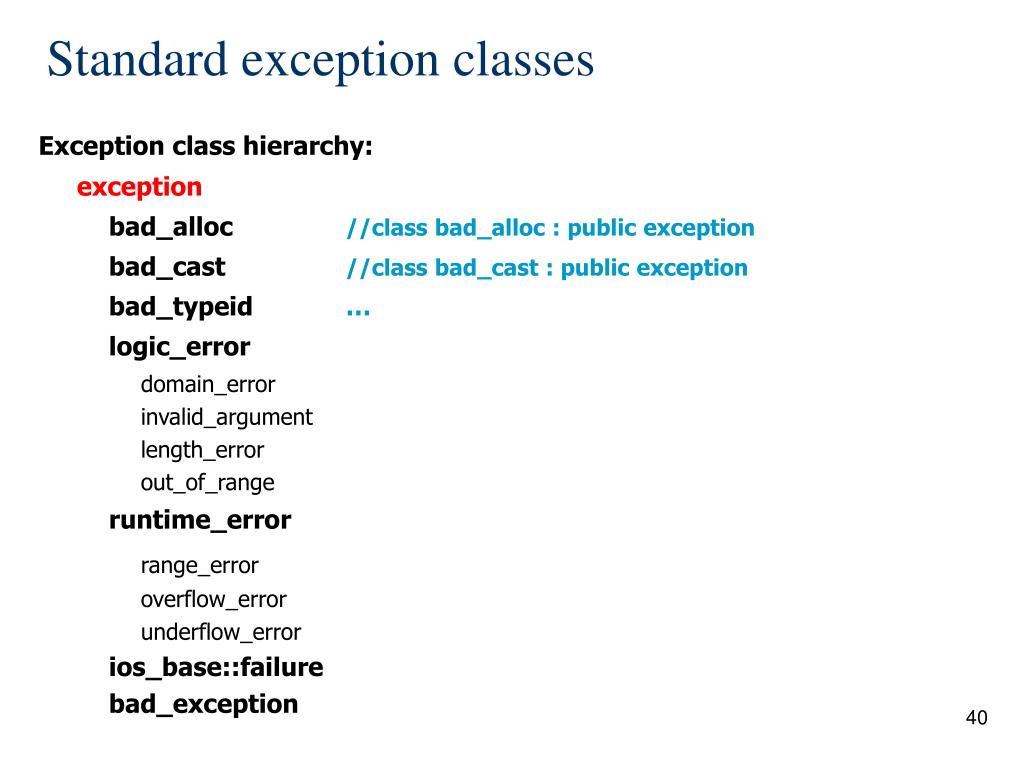 Standard exception classes

Exception class hierarchy:

exception

bad_alloc //class bad_alloc : public exception

bad_cast //class bad_cast : public exception

bad_typeid …

logic_error

domain_error

invalid_argument

length_error

out_of_range

runtime_error

range_error

overflow_error

underflow_error

ios_base::failure

bad_exception

40